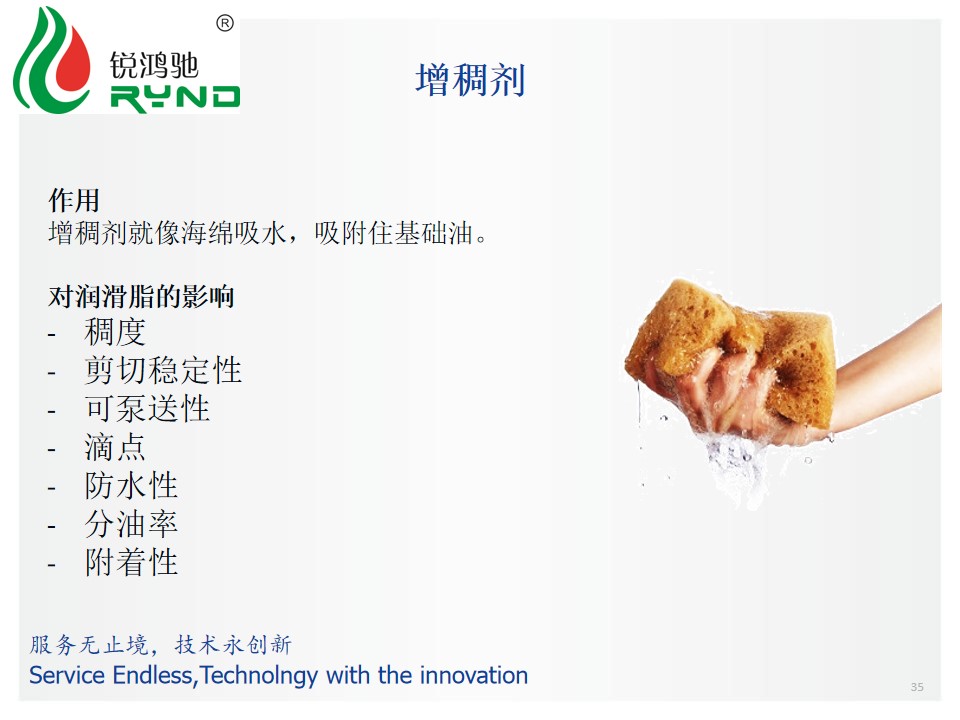 锐鸿驰 ®
RYND

增稠剂

作用
增稠剂就像海绵吸水，吸附住基础油。

对润滑脂的影响
- 稠度
- 剪切稳定性
- 可泵送性
- 滴点
- 防水性
- 分油率
- 附着性

服务无止境，技术永创新
Service Endless,Technolngy with the innovation

35